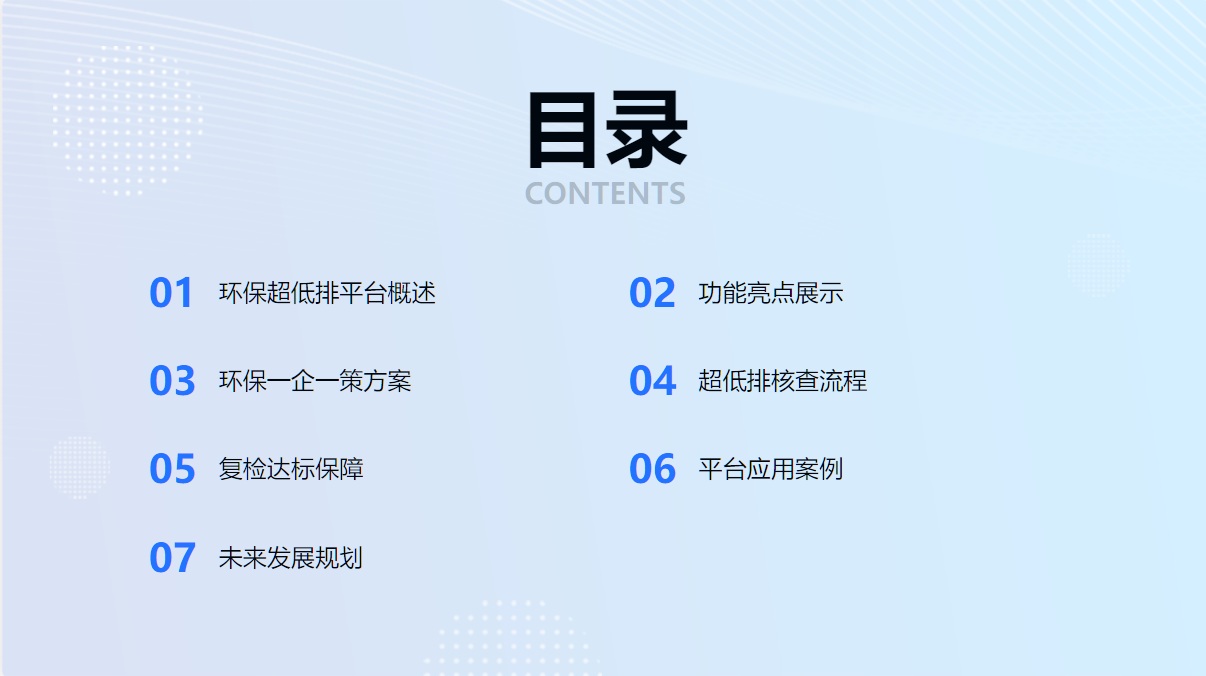 目录
CONTENTS

01 环保超低排平台概述

02 功能亮点展示

03 环保一企一策方案

04 超低排核查流程

05 复检达标保障

06 平台应用案例

07 未来发展规划